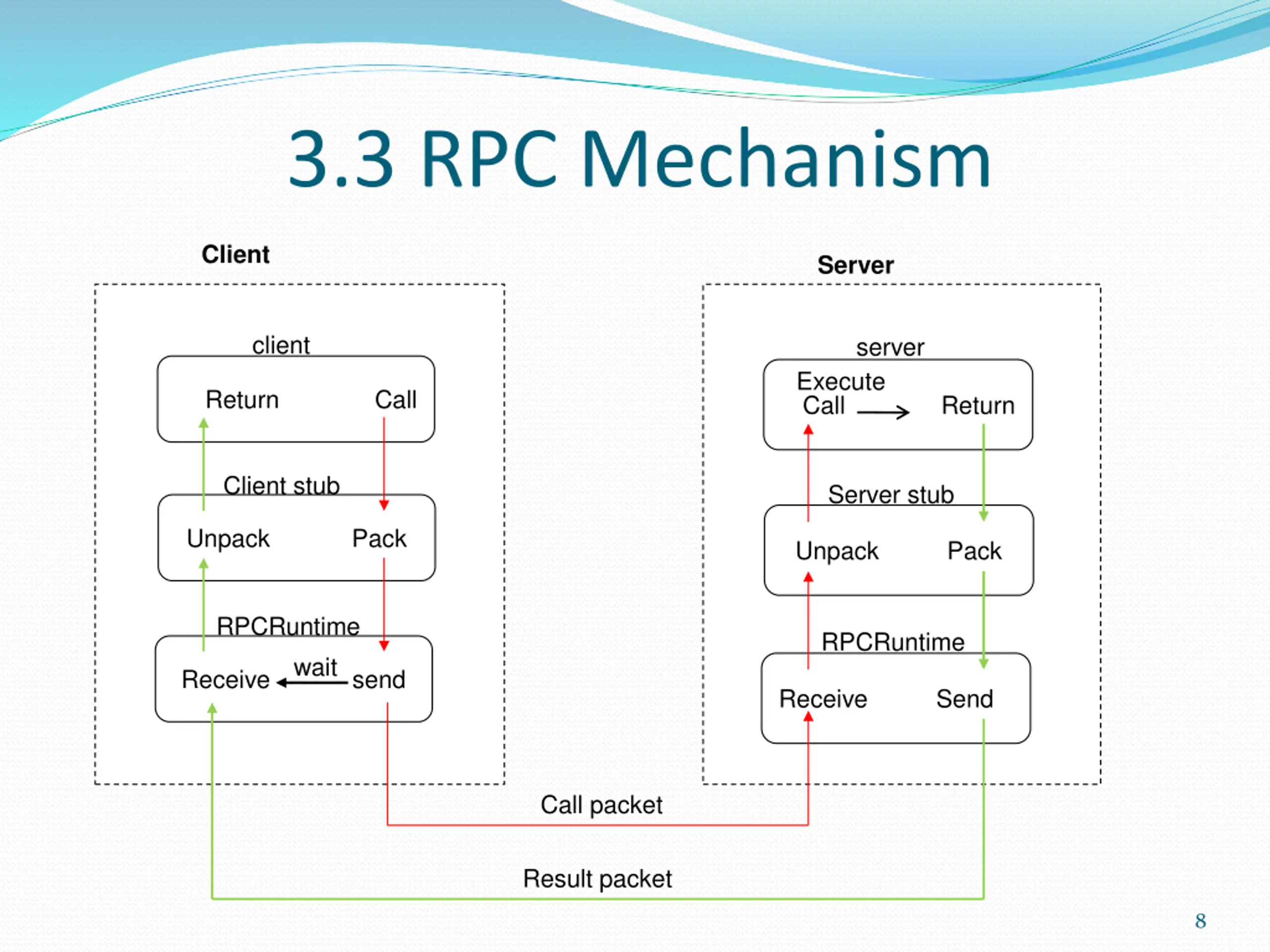 3.3 RPC Mechanism

Client

client

Return Call

Client stub

Unpack Pack

RPCRuntime

Receive wait send

Server

server

Execute Call Return

Server stub

Unpack Pack

RPCRuntime

Receive Send

Call packet

Result packet

8